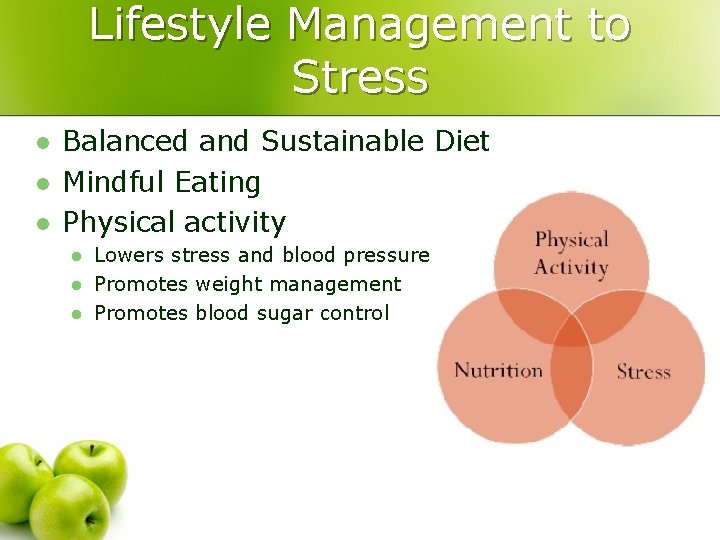 Lifestyle Management to Stress

- Balanced and Sustainable Diet
- Mindful Eating
- Physical activity
  - Lowers stress and blood pressure
  - Promotes weight management
  - Promotes blood sugar control

Physical Activity

Nutrition

Stress